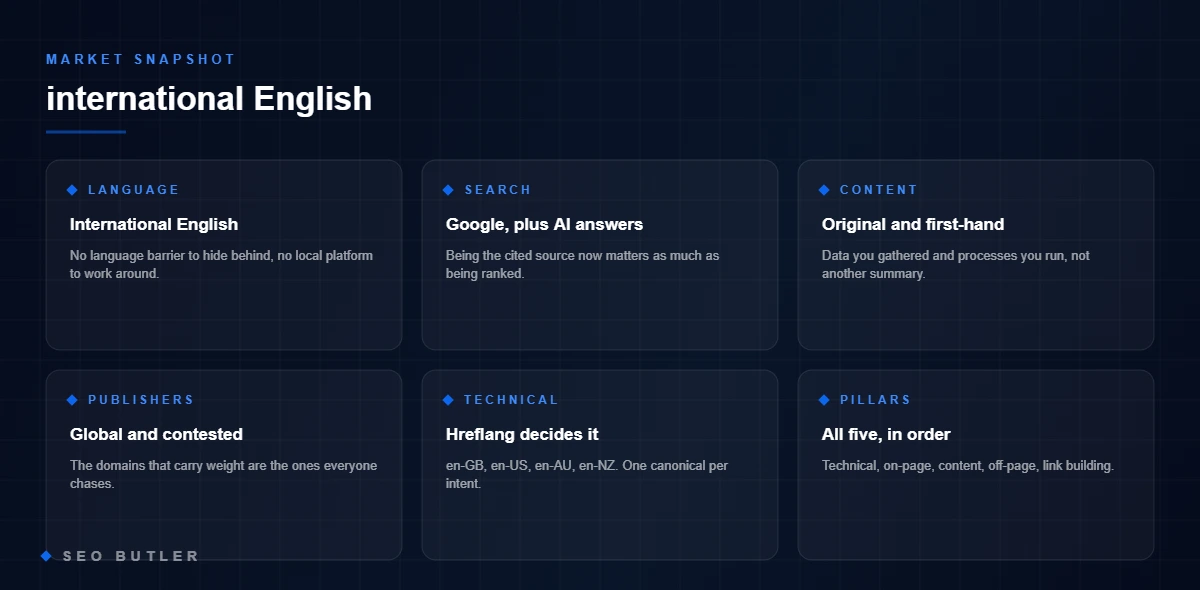 MARKET SNAPSHOT

international English

LANGUAGE

International English

No language barrier to hide behind, no local platform to work around.

SEARCH

Google, plus AI answers

Being the cited source now matters as much as being ranked.

CONTENT

Original and first-hand

Data you gathered and processes you run, not another summary.

PUBLISHERS

Global and contested

The domains that carry weight are the ones everyone chases.

TECHNICAL

Hreflang decides it

en-GB, en-US, en-AU, en-NZ. One canonical per intent.

PILLARS

All five, in order

Technical, on-page, content, off-page, link building.

SEO BUTLER